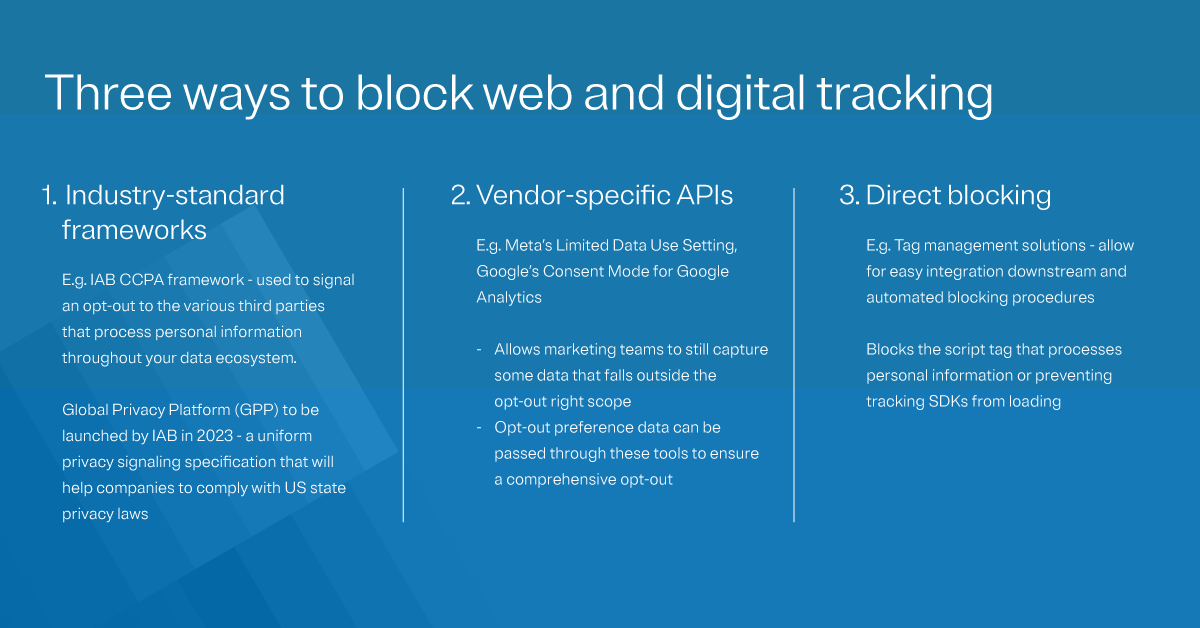 Three ways to block web and digital tracking

1. Industry-standard frameworks

E.g. IAB CCPA framework - used to signal an opt-out to the various third parties that process personal information throughout your data ecosystem.

Global Privacy Platform (GPP) to be launched by IAB in 2023 - a uniform privacy signaling specification that will help companies to comply with US state privacy laws

2. Vendor-specific APIs

E.g. Meta's Limited Data Use Setting, Google's Consent Mode for Google Analytics

- Allows marketing teams to still capture some data that falls outside the opt-out right scope
- Opt-out preference data can be passed through these tools to ensure a comprehensive opt-out

3. Direct blocking

E.g. Tag management solutions - allow for easy integration downstream and automated blocking procedures

Blocks the script tag that processes personal information or preventing tracking SDKs from loading